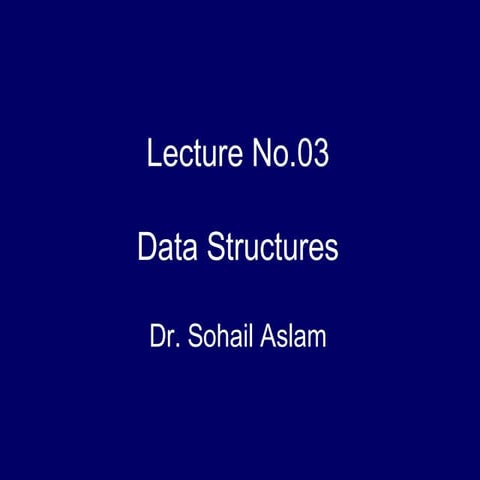 Lecture No.03

Data Structures

Dr. Sohail Aslam